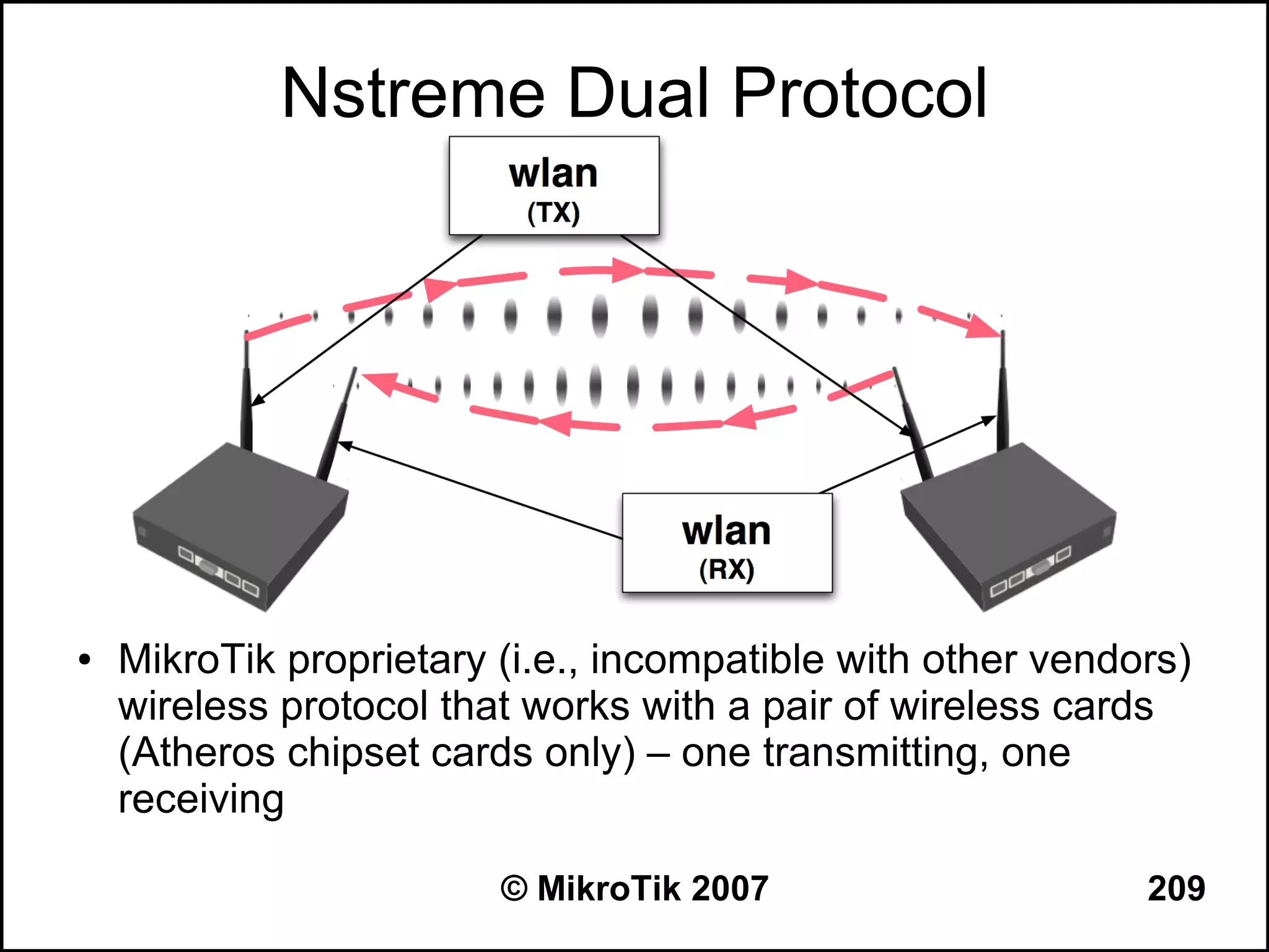 Nstreme Dual Protocol

wlan
(TX)

wlan
(RX)

• MikroTik proprietary (i.e., incompatible with other vendors) wireless protocol that works with a pair of wireless cards (Atheros chipset cards only) – one transmitting, one receiving

© MikroTik 2007

209